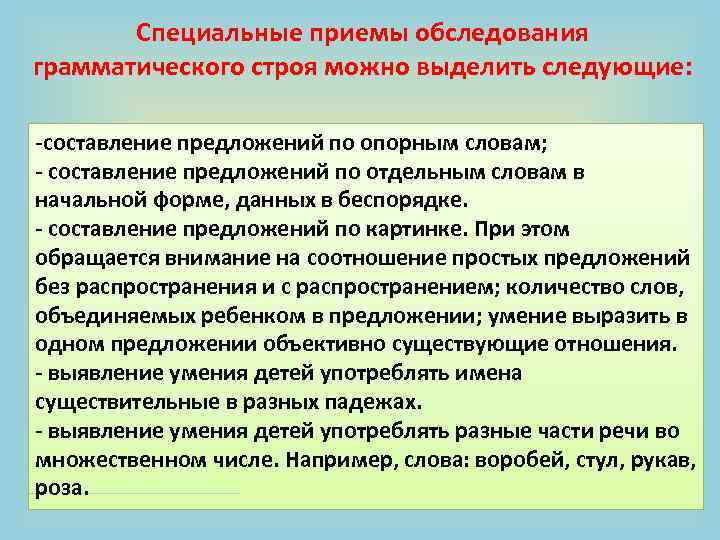 Специальные приемы обследования грамматического строя можно выделить следующие:

-составление предложений по опорным словам;
- составление предложений по отдельным словам в начальной форме, данных в беспорядке.
- составление предложений по картинке. При этом обращается внимание на соотношение простых предложений без распространения и с распространением; количество слов, объединяемых ребенком в предложении; умение выразить в одном предложении объективно существующие отношения.
- выявление умения детей употреблять имена существительные в разных падежах.
- выявление умения детей употреблять разные части речи во множественном числе. Например, слова: воробей, стул, рукав, роза.